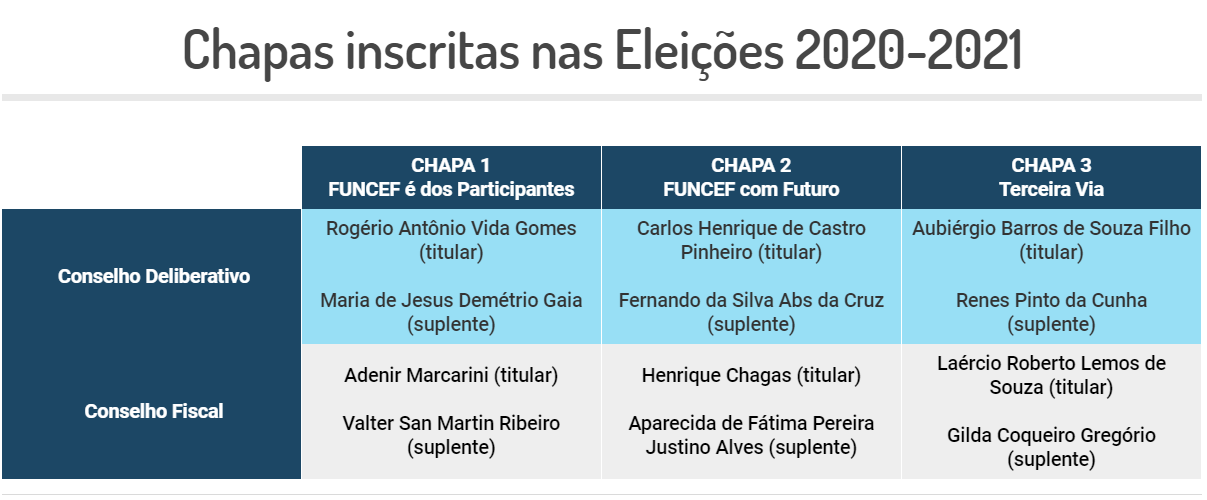 Chapas inscritas nas Eleições 2020-2021

| | CHAPA 1 FUNCEF é dos Participantes | CHAPA 2 FUNCEF com Futuro | CHAPA 3 Terceira Via |
|---|---|---|---|
| Conselho Deliberativo | Rogério Antônio Vida Gomes (titular) Maria de Jesus Demétrio Gaia (suplente) | Carlos Henrique de Castro Pinheiro (titular) Fernando da Silva Abs da Cruz (suplente) | Aubiérgio Barros de Souza Filho (titular) Renes Pinto da Cunha (suplente) |
| Conselho Fiscal | Adenir Marcarini (titular) Valter San Martin Ribeiro (suplente) | Henrique Chagas (titular) Aparecida de Fátima Pereira Justino Alves (suplente) | Laércio Roberto Lemos de Souza (titular) Gilda Coqueiro Gregório (suplente) |